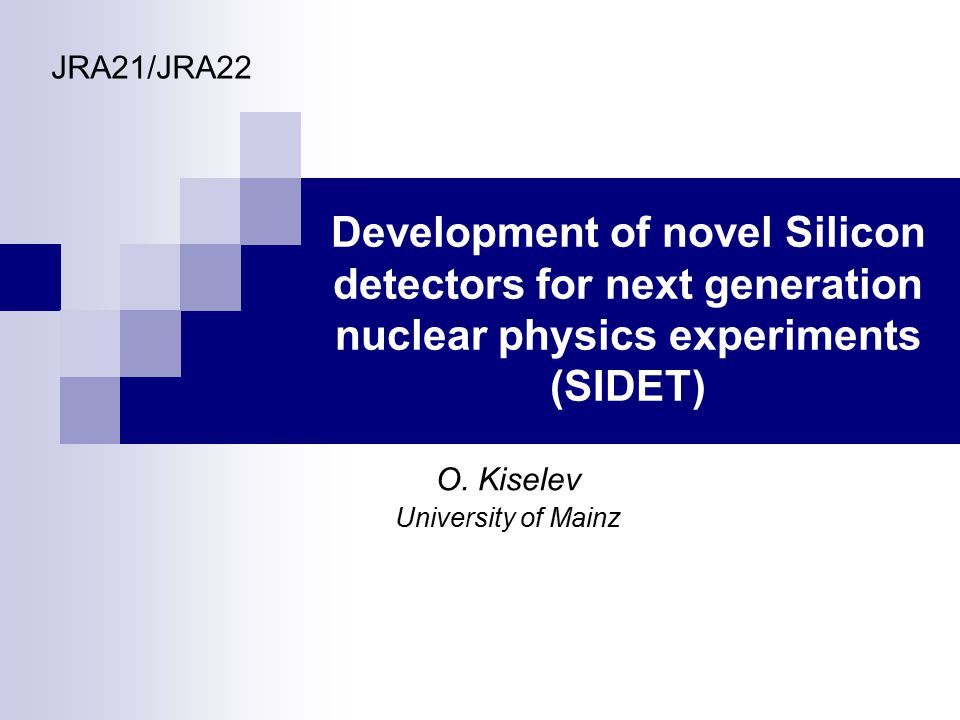 JRA21/JRA22

Development of novel Silicon detectors for next generation nuclear physics experiments (SIDET)

O. Kiselev

University of Mainz